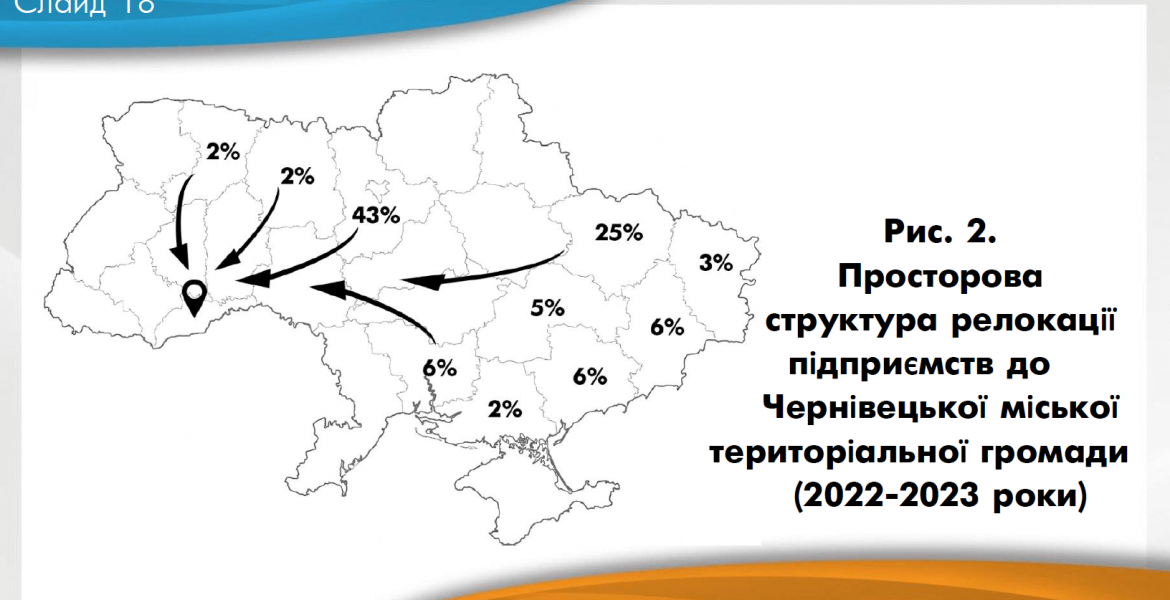 Слайд 18

2%
2%
43%
25%
3%
5%
6%
6%
6%
2%

Рис. 2. Просторова структура релокації підприємств до Чернівецької міської територіальної громади (2022-2023 роки)